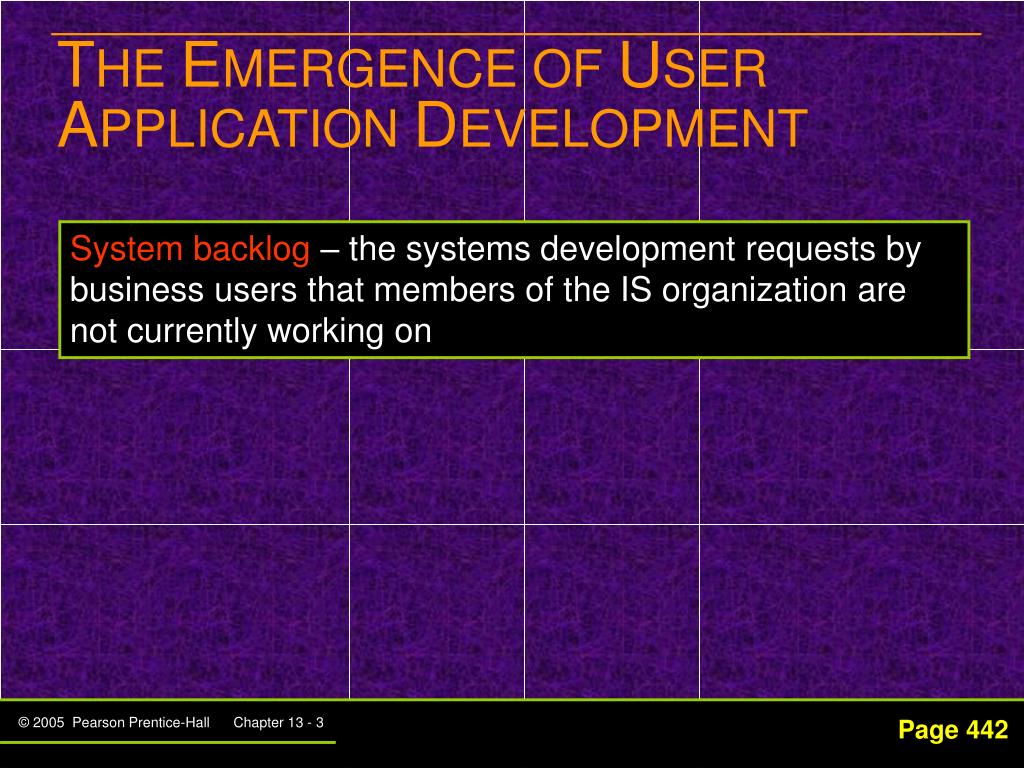 THE EMERGENCE OF USER APPLICATION DEVELOPMENT

System backlog – the systems development requests by business users that members of the IS organization are not currently working on

© 2005 Pearson Prentice-Hall Chapter 13 - 3

Page 442